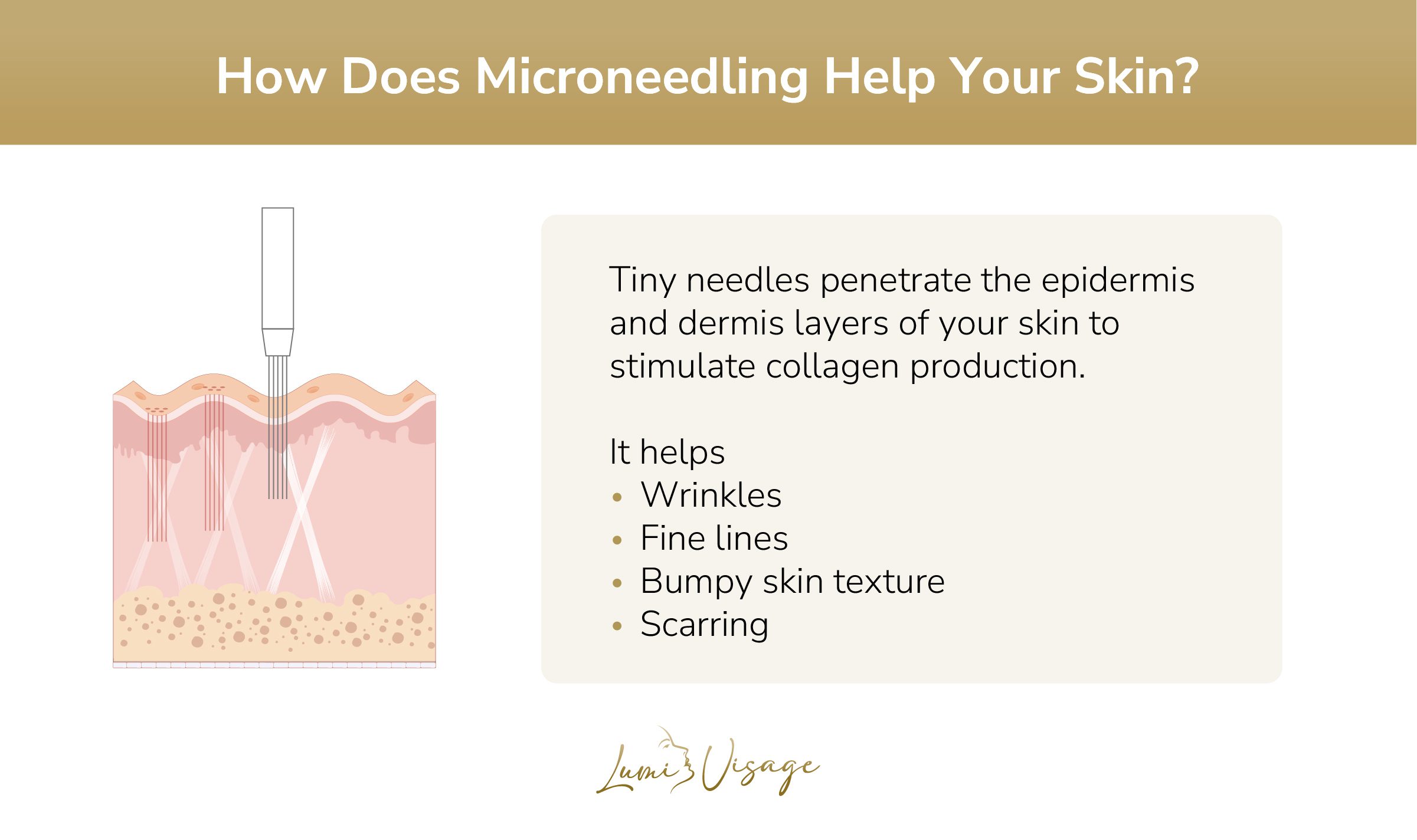 How Does Microneedling Help Your Skin?

Tiny needles penetrate the epidermis and dermis layers of your skin to stimulate collagen production.

It helps
• Wrinkles
• Fine lines
• Bumpy skin texture
• Scarring

Lumi Visage